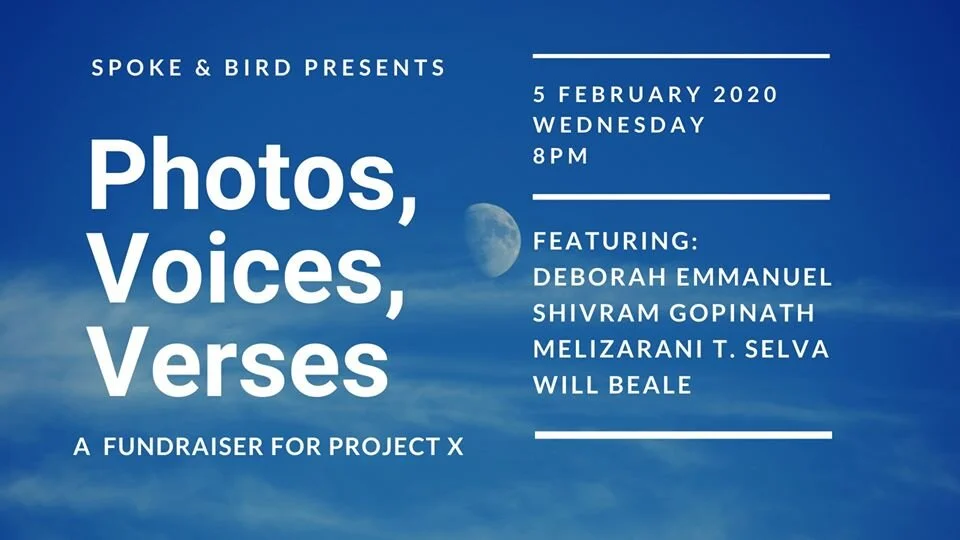 SPOKE & BIRD PRESENTS

Photos, Voices, Verses

A FUNDRAISER FOR PROJECT X

5 FEBRUARY 2020
WEDNESDAY
8PM

FEATURING:
DEBORAH EMMANUEL
SHIVRAM GOPINATH
MELIZARANI T. SELVA
WILL BEALE